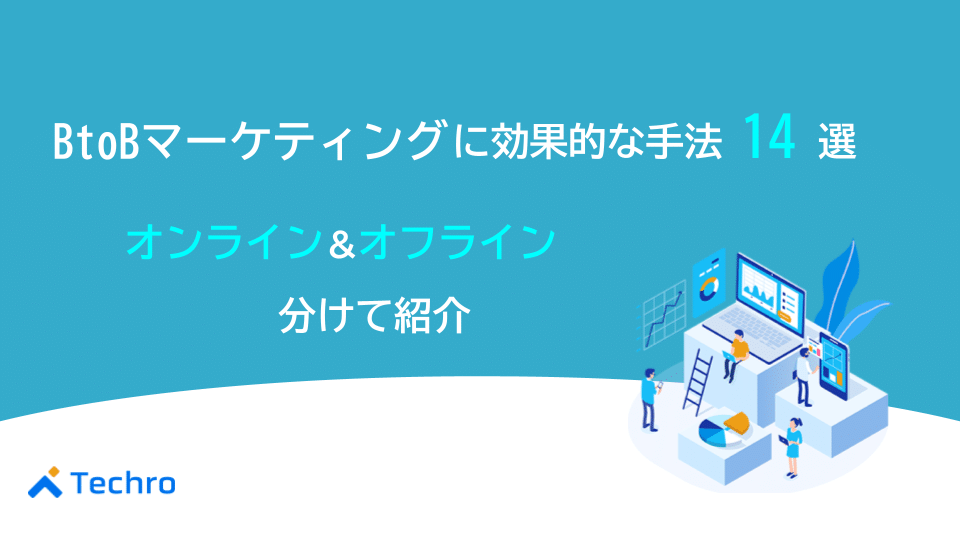 BtoBマーケティングに効果的な手法 14 選

オンライン&オフライン

分けて紹介

Techro